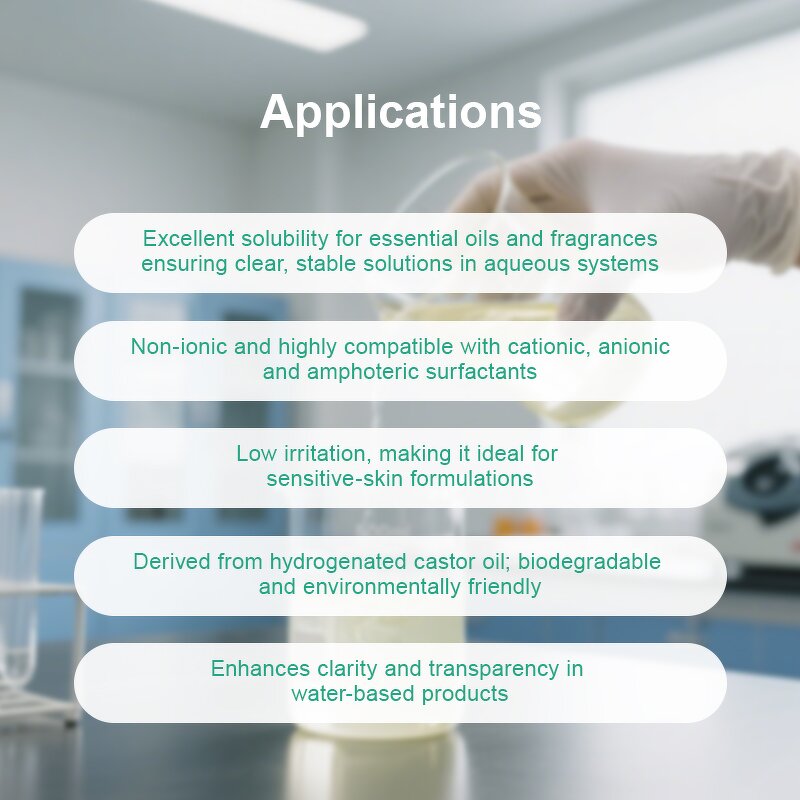 Applications

Excellent solubility for essential oils and fragrances ensuring clear, stable solutions in aqueous systems

Non-ionic and highly compatible with cationic, anionic and amphoteric surfactants

Low irritation, making it ideal for sensitive-skin formulations

Derived from hydrogenated castor oil; biodegradable and environmentally friendly

Enhances clarity and transparency in water-based products